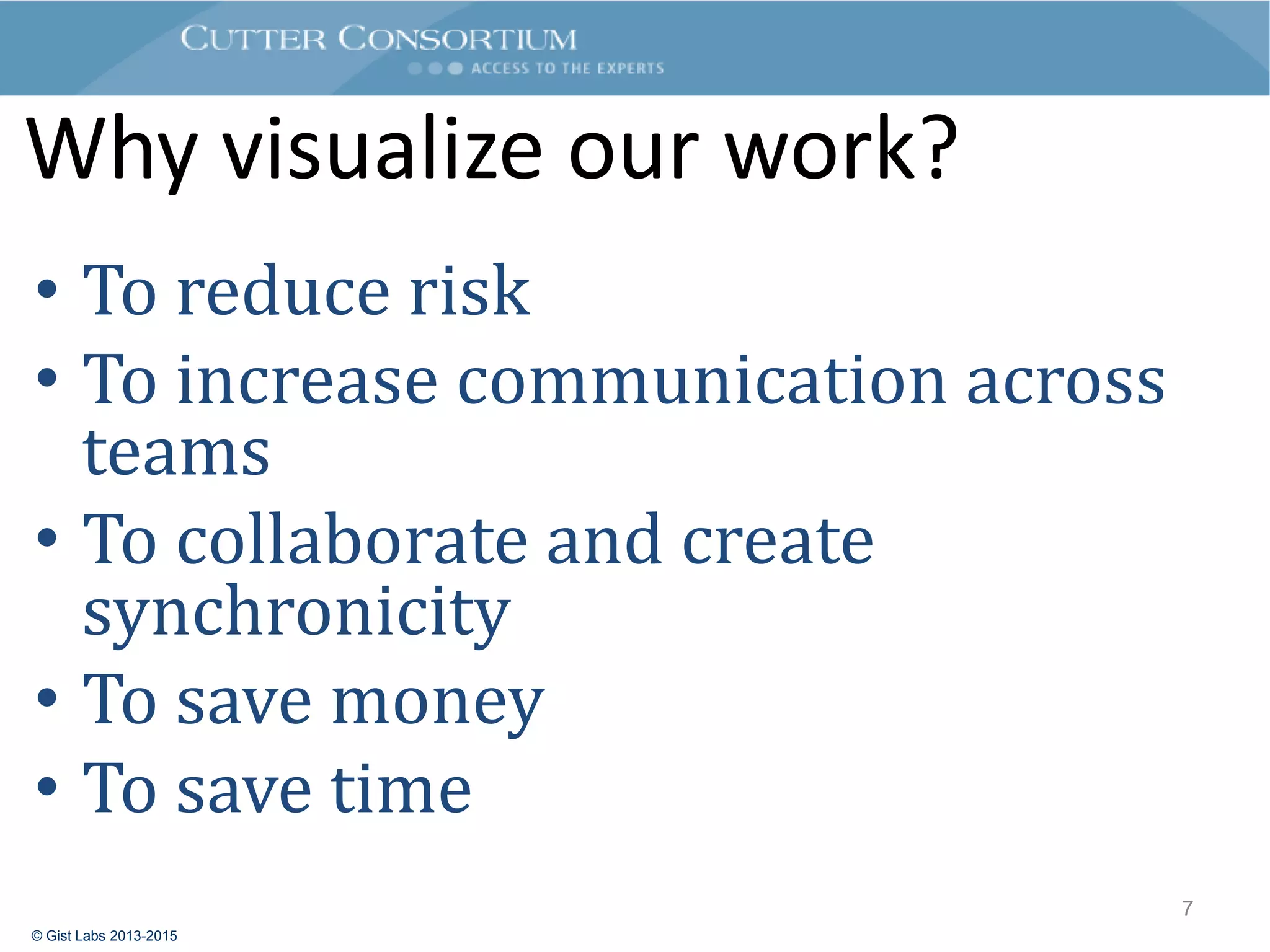 CUTTER CONSORTIUM
ACCESS TO THE EXPERTS

Why visualize our work?

• To reduce risk
• To increase communication across teams
• To collaborate and create synchronicity
• To save money
• To save time

7

© Gist Labs 2013-2015